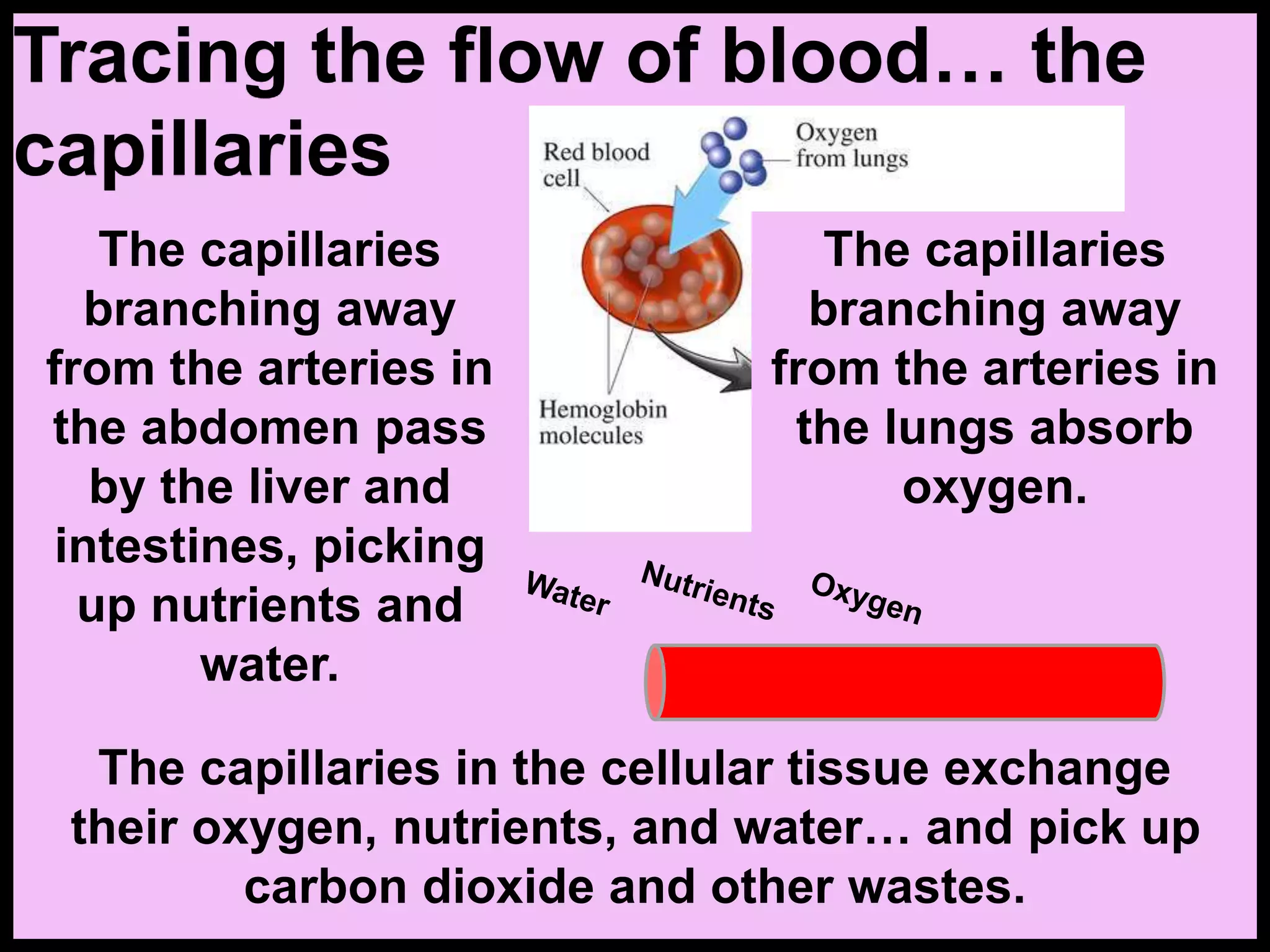 Tracing the flow of blood… the capillaries

The capillaries branching away from the arteries in the abdomen pass by the liver and intestines, picking up nutrients and water.

Red blood cell

Oxygen from lungs

Hemoglobin molecules

The capillaries branching away from the arteries in the lungs absorb oxygen.

Water

Nutrients

Oxygen

The capillaries in the cellular tissue exchange their oxygen, nutrients, and water… and pick up carbon dioxide and other wastes.